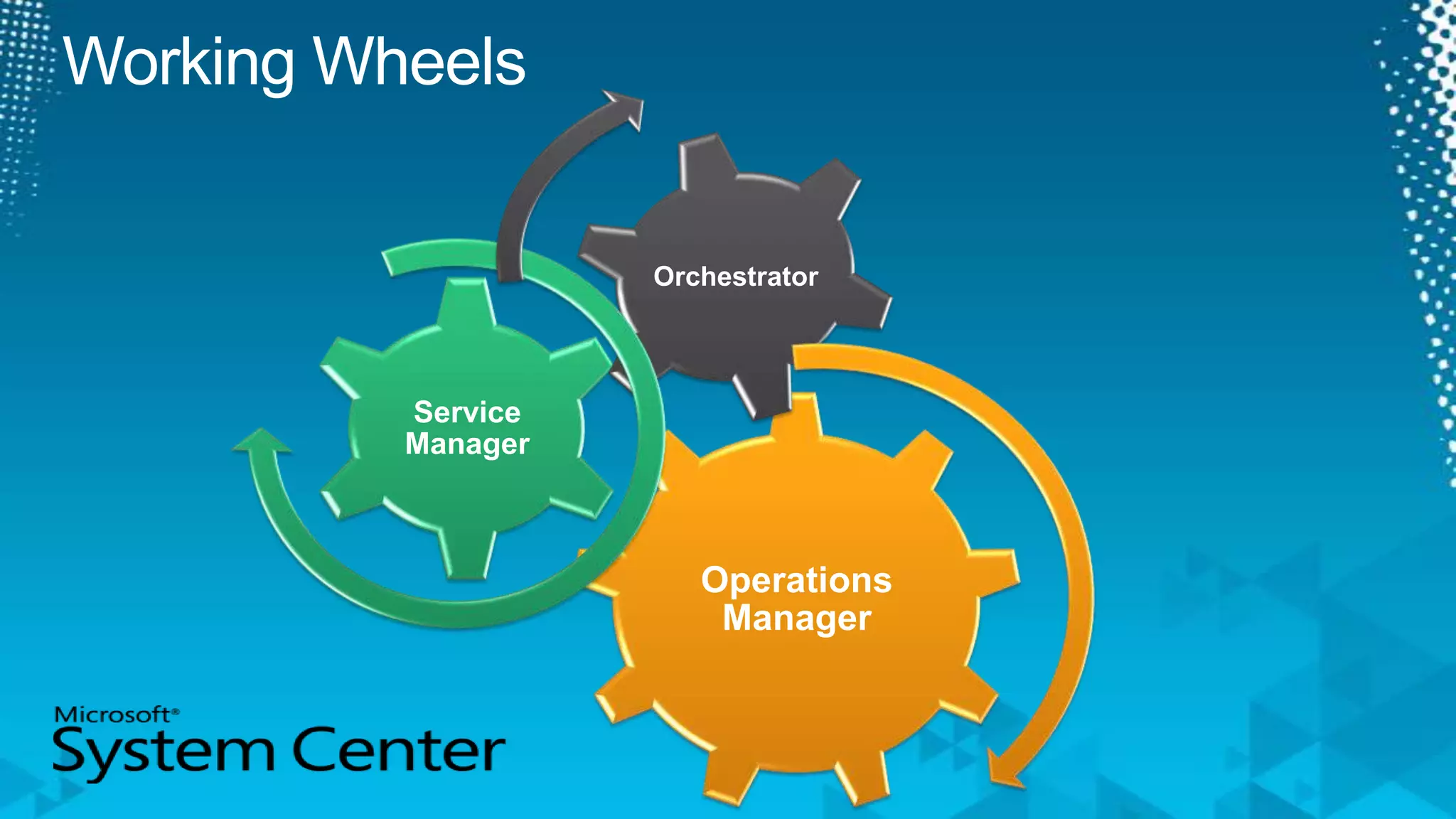 Working Wheels

Orchestrator

Service Manager

Operations Manager

Microsoft®
System Center